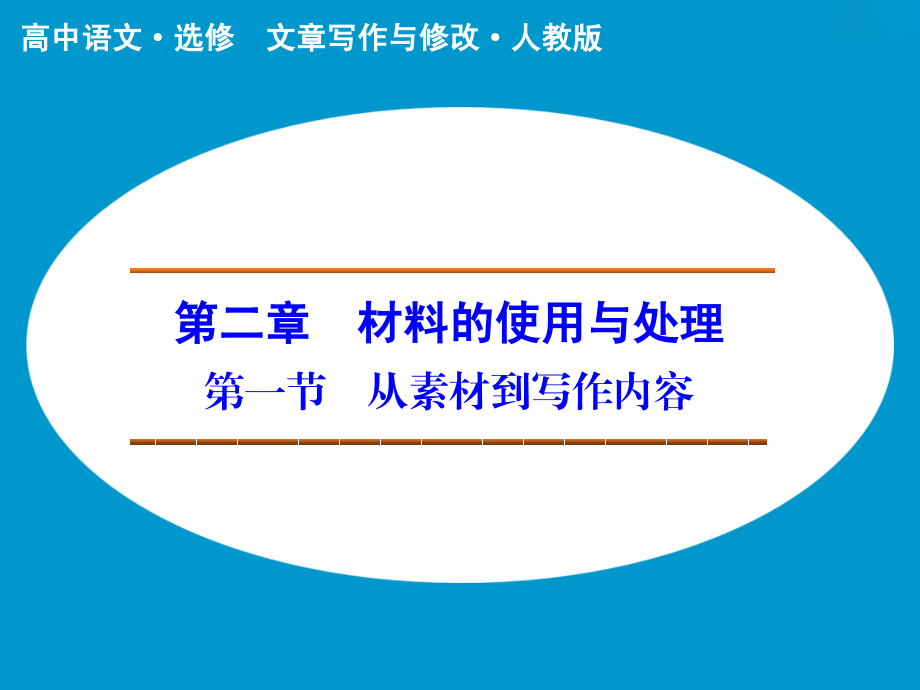 高中语文·选修　文章写作与修改·人教版

第二章　材料的使用与处理

第一节　从素材到写作内容